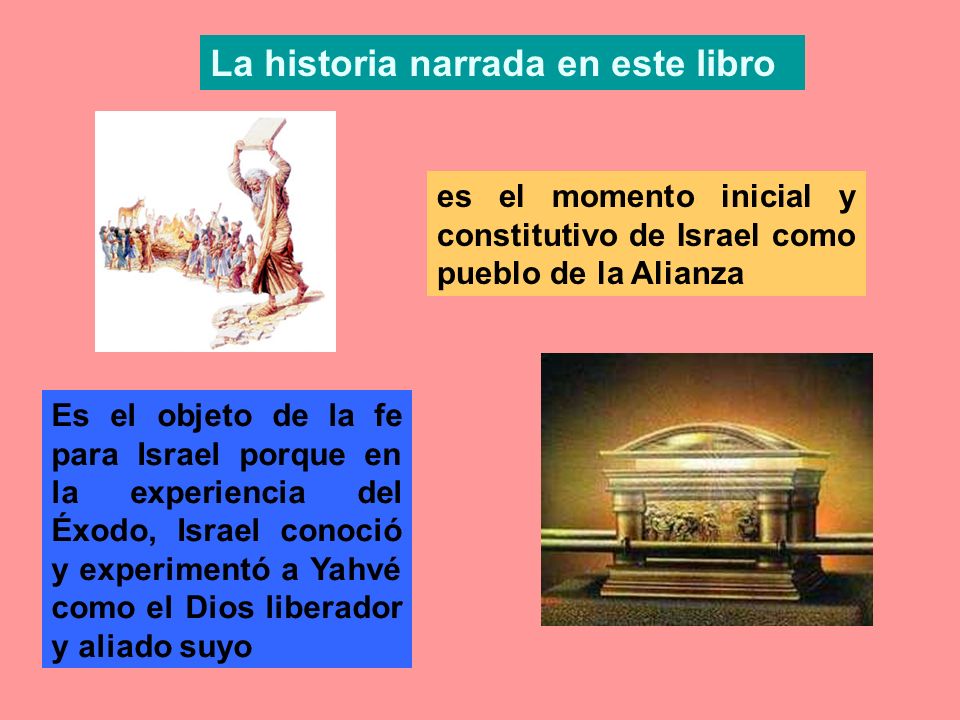 La historia narrada en este libro

es el momento inicial y constitutivo de Israel como pueblo de la Alianza

Es el objeto de la fe para Israel porque en la experiencia del Éxodo, Israel conoció y experimentó a Yahvé como el Dios liberador y aliado suyo